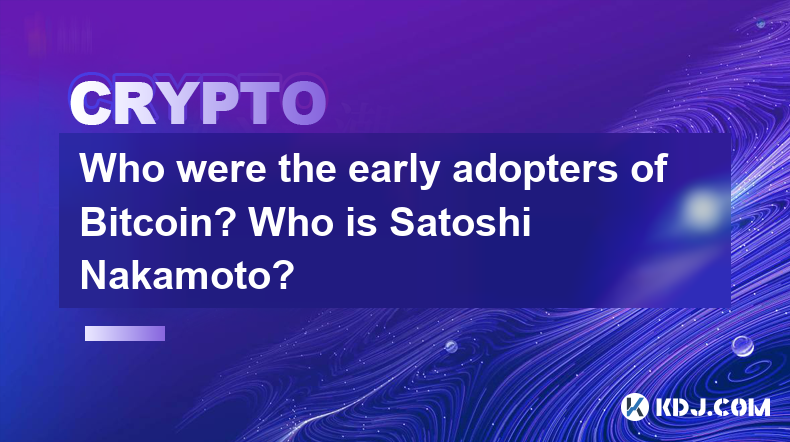 CRYPTO

Who were the early adopters of Bitcoin? Who is Satoshi Nakamoto?

KDJ.COM